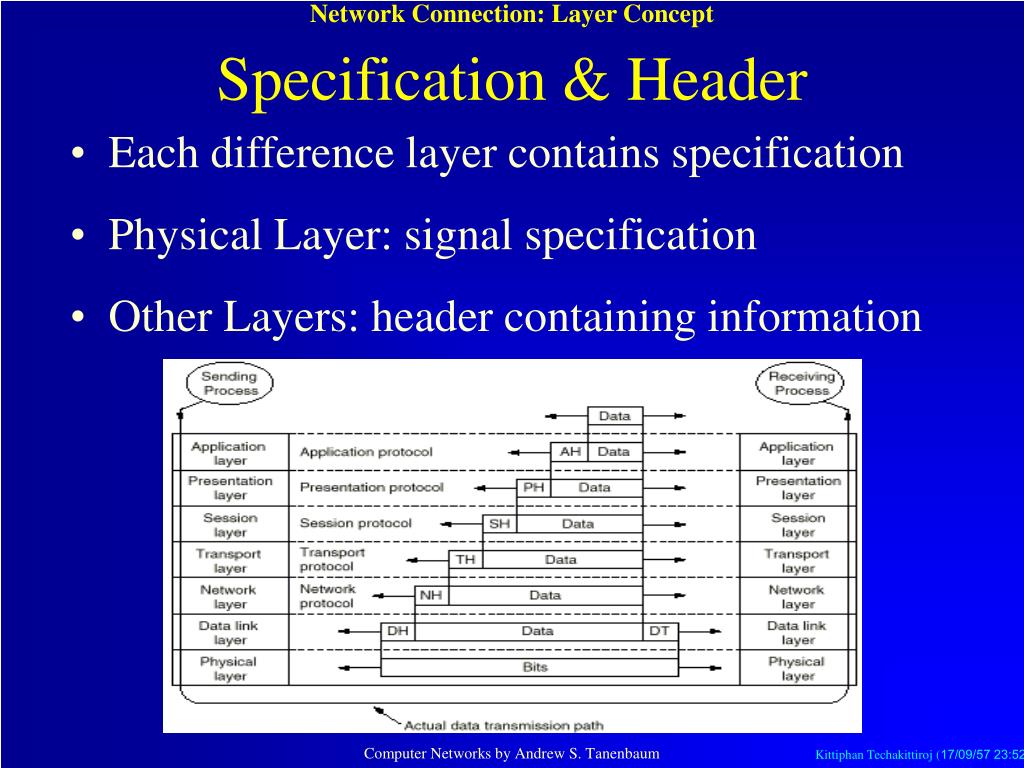 Network Connection: Layer Concept

Specification & Header

• Each difference layer contains specification

• Physical Layer: signal specification

• Other Layers: header containing information

Sending Process

Receiving Process

Data

Application layer

Application protocol

AH Data

Application layer

Presentation layer

Presentation protocol

PH Data

Presentation layer

Session layer

Session protocol

SH Data

Session layer

Transport layer

Transport protocol

TH Data

Transport layer

Network layer

Network protocol

NH Data

Network layer

Data link layer

DH Data DT

Data link layer

Physical layer

Bits

Physical layer

Actual data transmission path

Computer Networks by Andrew S. Tanenbaum

Kittiphan Techakittiroj (17/09/57 23:52